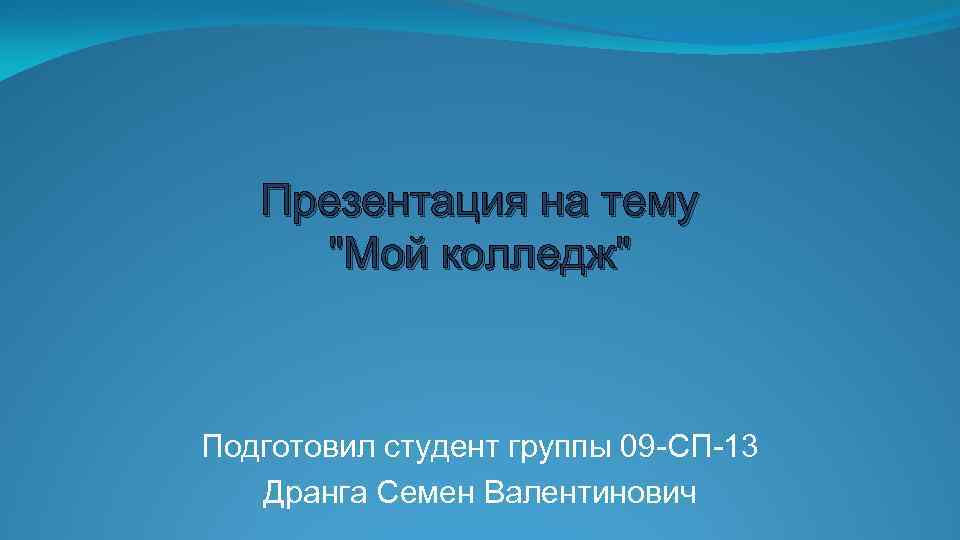 Презентация на тему "Мой колледж"

Подготовил студент группы 09-СП-13
Дранга Семен Валентинович